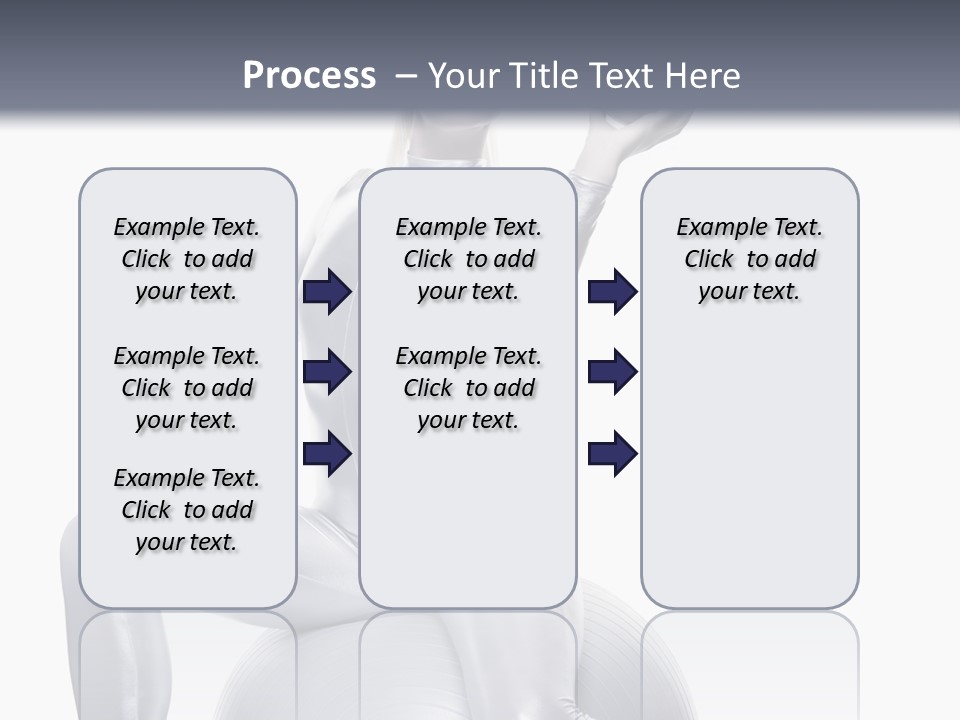 Process – Your Title Text Here

Example Text. Click to add your text.

Example Text. Click to add your text.

Example Text. Click to add your text.

Example Text. Click to add your text.

Example Text. Click to add your text.

Example Text. Click to add your text.